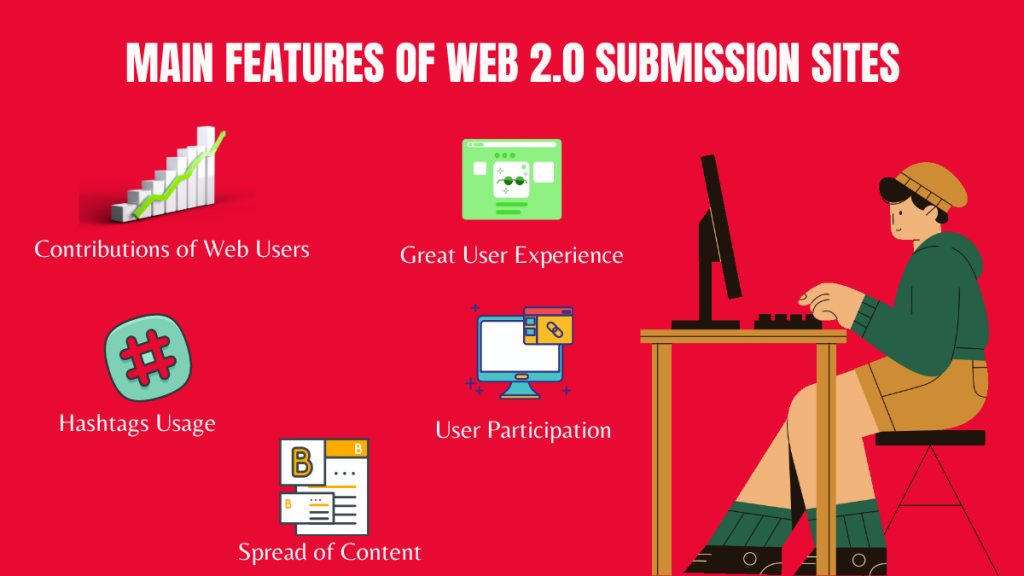 MAIN FEATURES OF WEB 2.0 SUBMISSION SITES

Contributions of Web Users

Great User Experience

Hashtags Usage

User Participation

Spread of Content